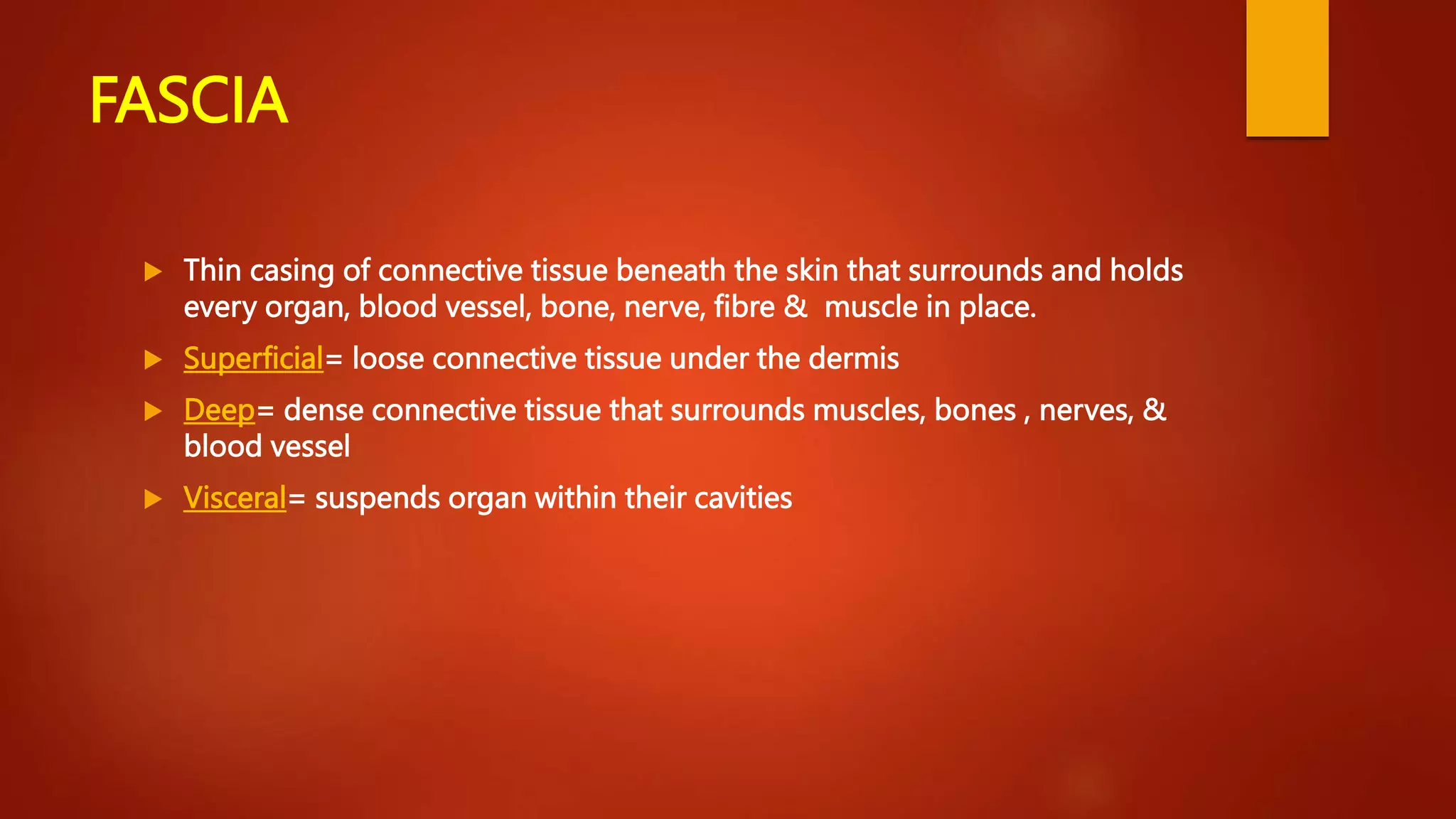 FASCIA

▶ Thin casing of connective tissue beneath the skin that surrounds and holds every organ, blood vessel, bone, nerve, fibre &  muscle in place.

▶ Superficial= loose connective tissue under the dermis

▶ Deep= dense connective tissue that surrounds muscles, bones , nerves, & blood vessel

▶ Visceral= suspends organ within their cavities